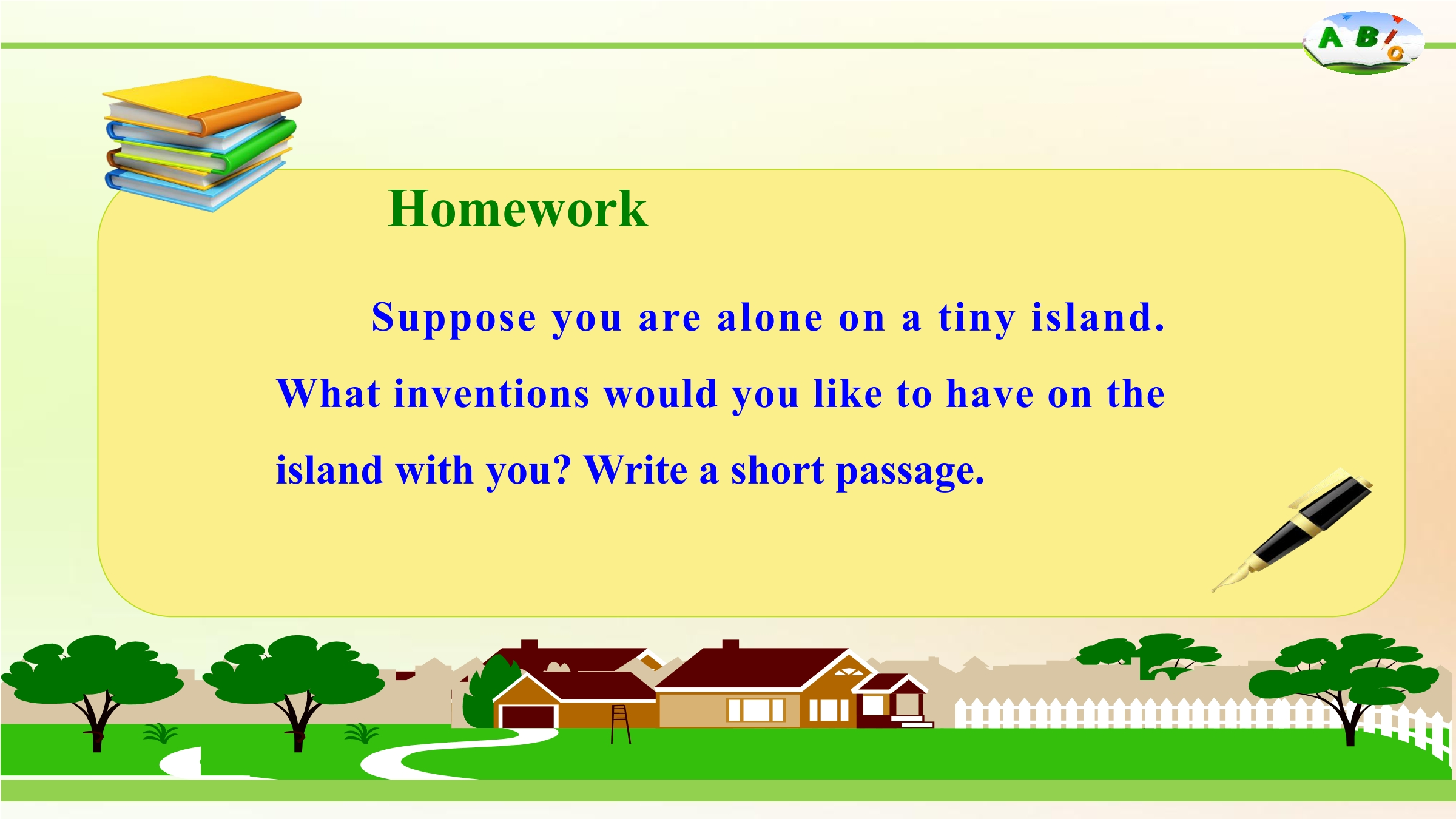 A B C

Homework

Suppose you are alone on a tiny island. What inventions would you like to have on the island with you? Write a short passage.